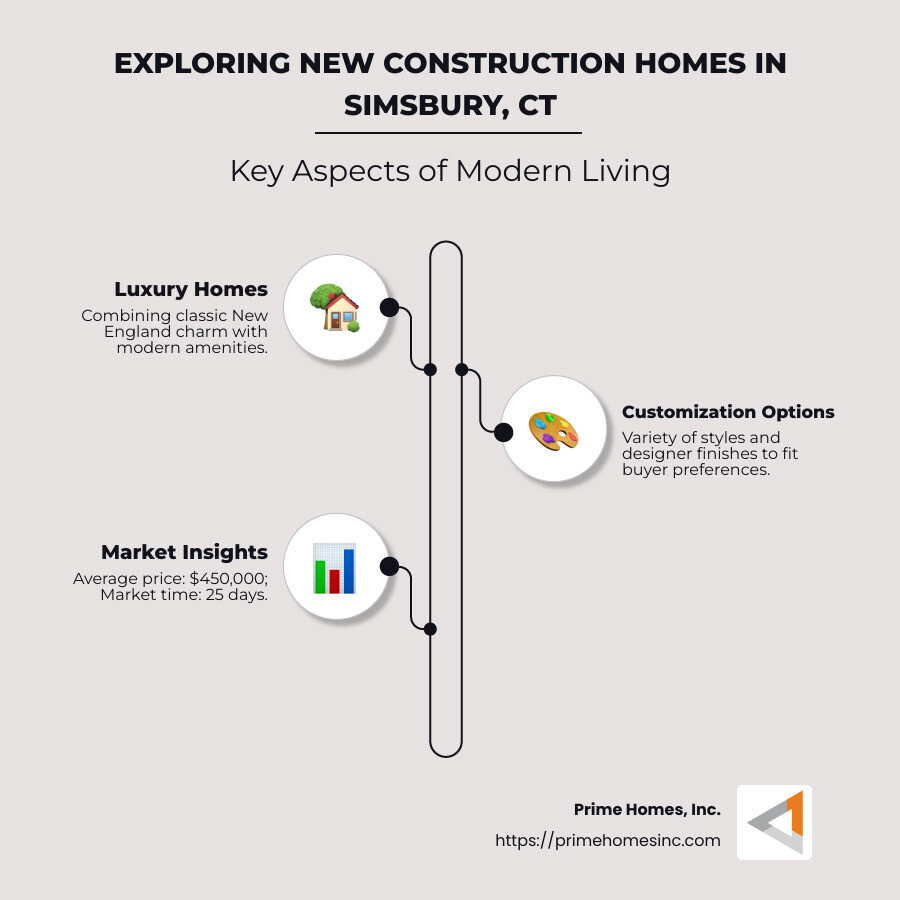 EXPLORING NEW CONSTRUCTION HOMES IN SIMSBURY, CT

Key Aspects of Modern Living

Luxury Homes
Combining classic New England charm with modern amenities.

Customization Options
Variety of styles and designer finishes to fit buyer preferences.

Market Insights
Average price: $450,000; Market time: 25 days.

Prime Homes, Inc.
https://primehomesinc.com